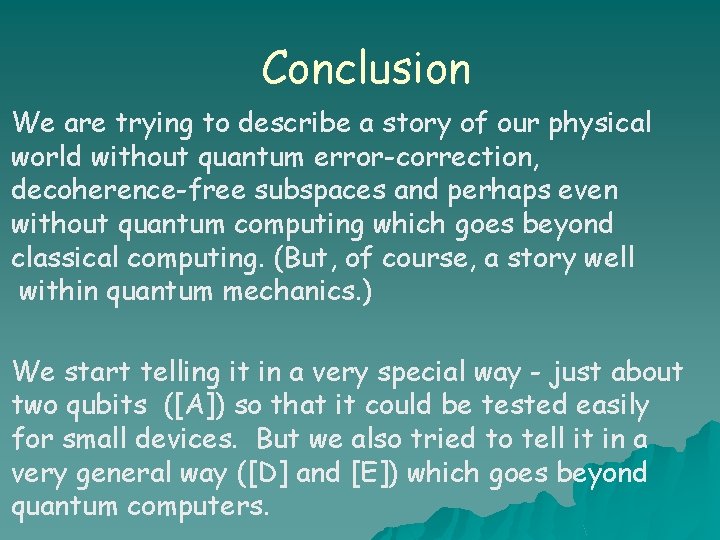 Conclusion

We are trying to describe a story of our physical world without quantum error-correction, decoherence-free subspaces and perhaps even without quantum computing which goes beyond classical computing. (But, of course, a story well within quantum mechanics.)

We start telling it in a very special way - just about two qubits ([A]) so that it could be tested easily for small devices. But we also tried to tell it in a very general way ([D] and [E]) which goes beyond quantum computers.